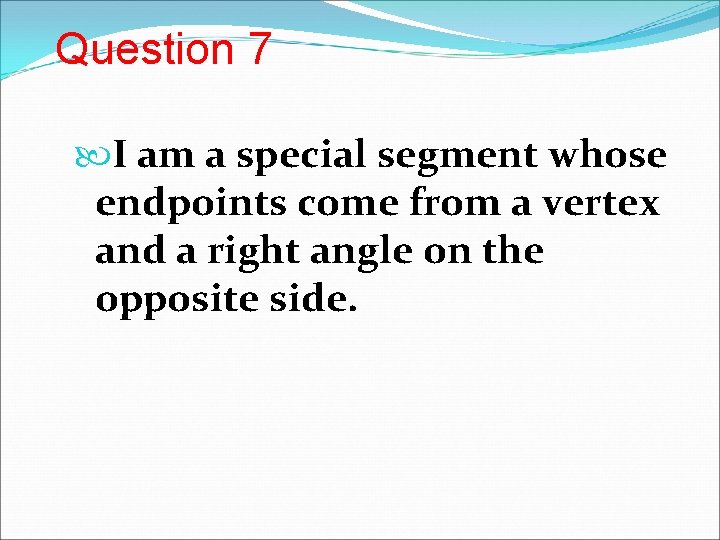 Question 7

I am a special segment whose endpoints come from a vertex and a right angle on the opposite side.